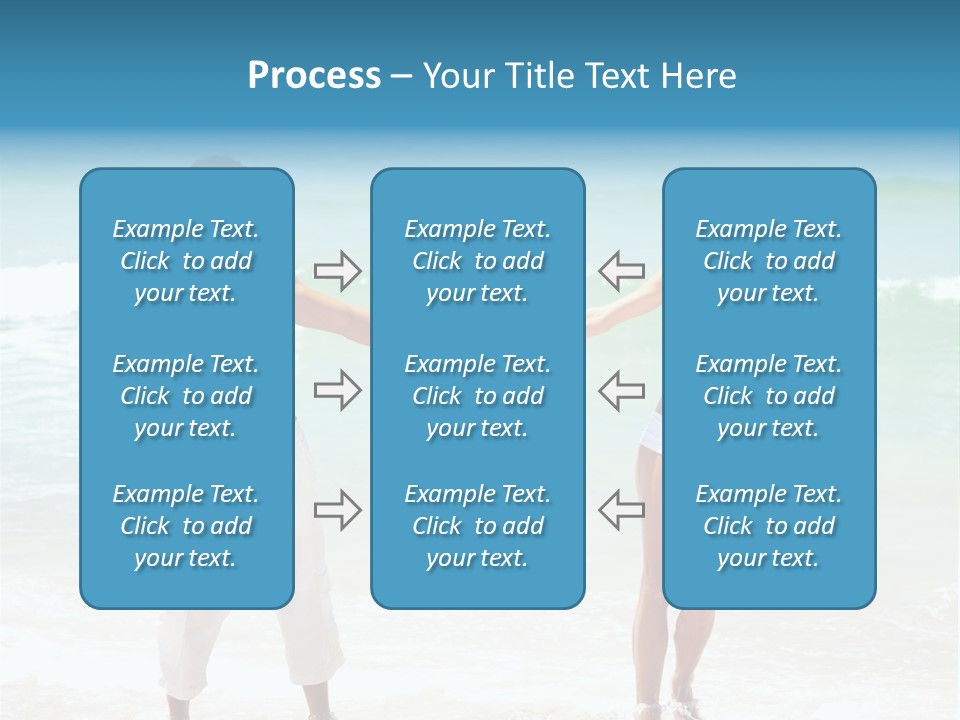 Process – Your Title Text Here

Example Text. Click to add your text.

Example Text. Click to add your text.

Example Text. Click to add your text.

Example Text. Click to add your text.

Example Text. Click to add your text.

Example Text. Click to add your text.

Example Text. Click to add your text.

Example Text. Click to add your text.

Example Text. Click to add your text.